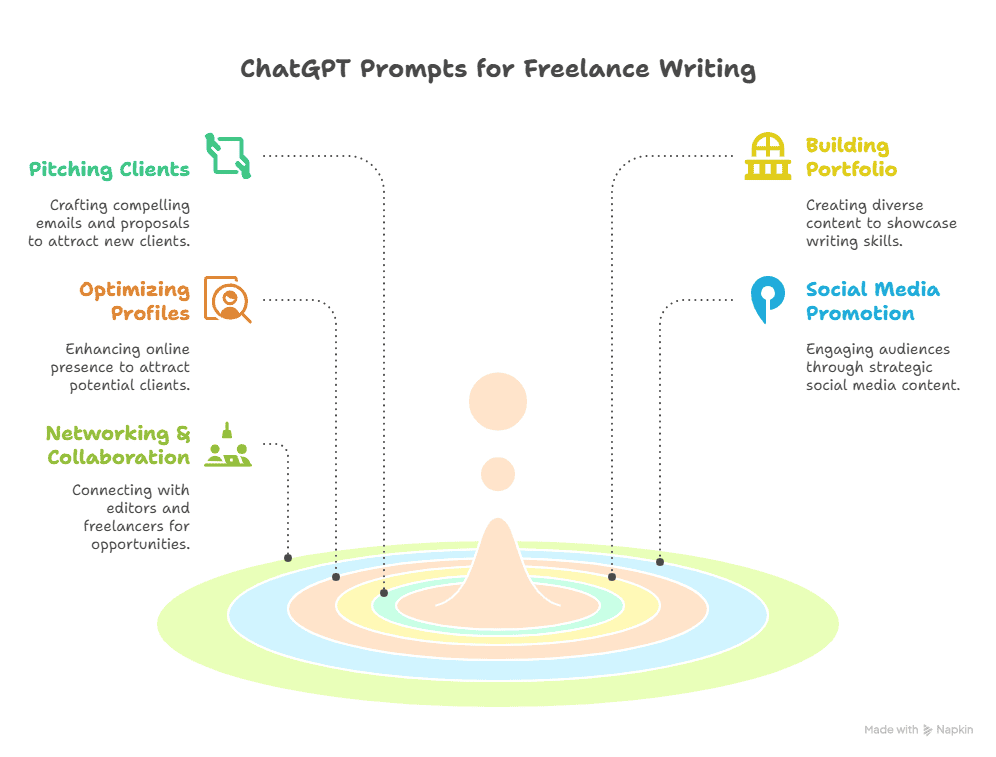 ChatGPT Prompts for Freelance Writing

Pitching Clients

Crafting compelling emails and proposals to attract new clients.

Optimizing Profiles

Enhancing online presence to attract potential clients.

Networking & Collaboration

Connecting with editors and freelancers for opportunities.

Building Portfolio

Creating diverse content to showcase writing skills.

Social Media Promotion

Engaging audiences through strategic social media content.

Made with Napkin